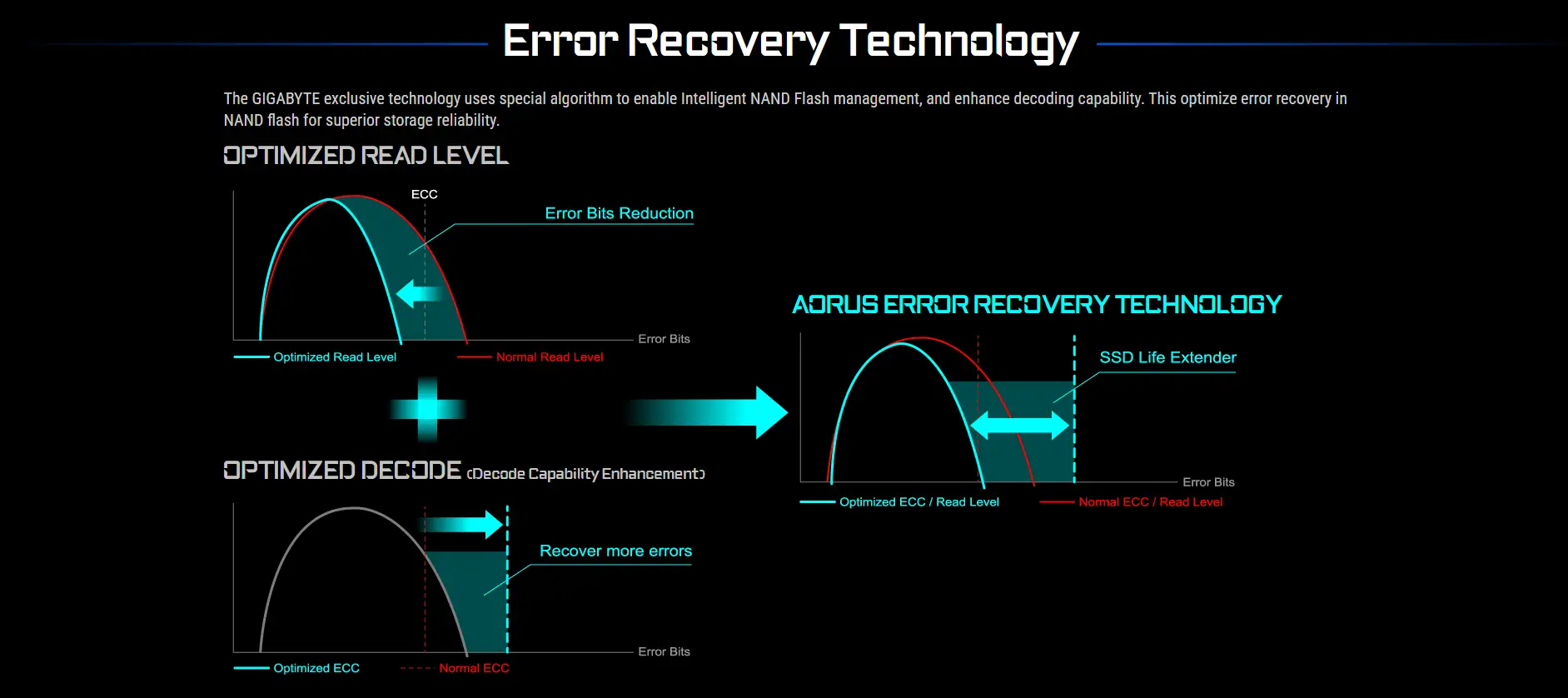 Error Recovery Technology

The GIGABYTE exclusive technology uses special algorithm to enable Intelligent NAND Flash management, and enhance decoding capability. This optimize error recovery in NAND flash for superior storage reliability.

OPTIMIZED READ LEVEL

ECC

Error Bits Reduction

Error Bits

Optimized Read Level

Normal Read Level

OPTIMIZED DECODE (Decode Capability Enhancement)

Recover more errors

Error Bits

Optimized ECC

Normal ECC

AORUS ERROR RECOVERY TECHNOLOGY

SSD Life Extender

Error Bits

Optimized ECC / Read Level

Normal ECC / Read Level